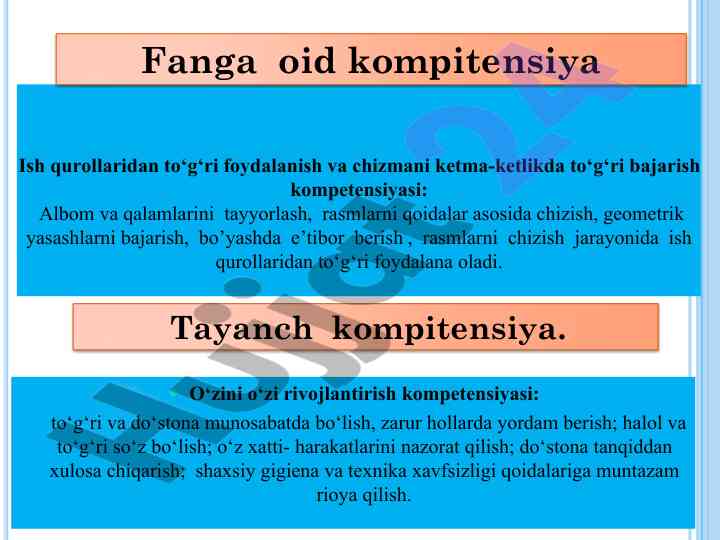 Fanga oid kompitensiya

Ish qurollaridan to‘g‘ri foydalanish va chizmani ketma-ketlikda to‘g‘ri bajarish kompetensiyasi:
Albom va qalamlarini tayyorlash, rasmlarni qoidalar asosida chizish, geometrik yasashlarni bajarish, bo’yashda e’tibor berish , rasmlarni chizish jarayonida ish qurollaridan to‘g‘ri foydalana oladi.

Tayanch kompitensiya.

O‘zini o‘zi rivojlantirish kompetensiyasi:
to‘g‘ri va do‘stona munosabatda bo‘lish, zarur hollarda yordam berish; halol va to‘g‘ri so‘z bo‘lish; o‘z xatti- harakatlarini nazorat qilish; do‘stona tanqiddan xulosa chiqarish; shaxsiy gigiena va texnika xavfsizligi qoidalariga muntazam rioya qilish.

Hujjat24